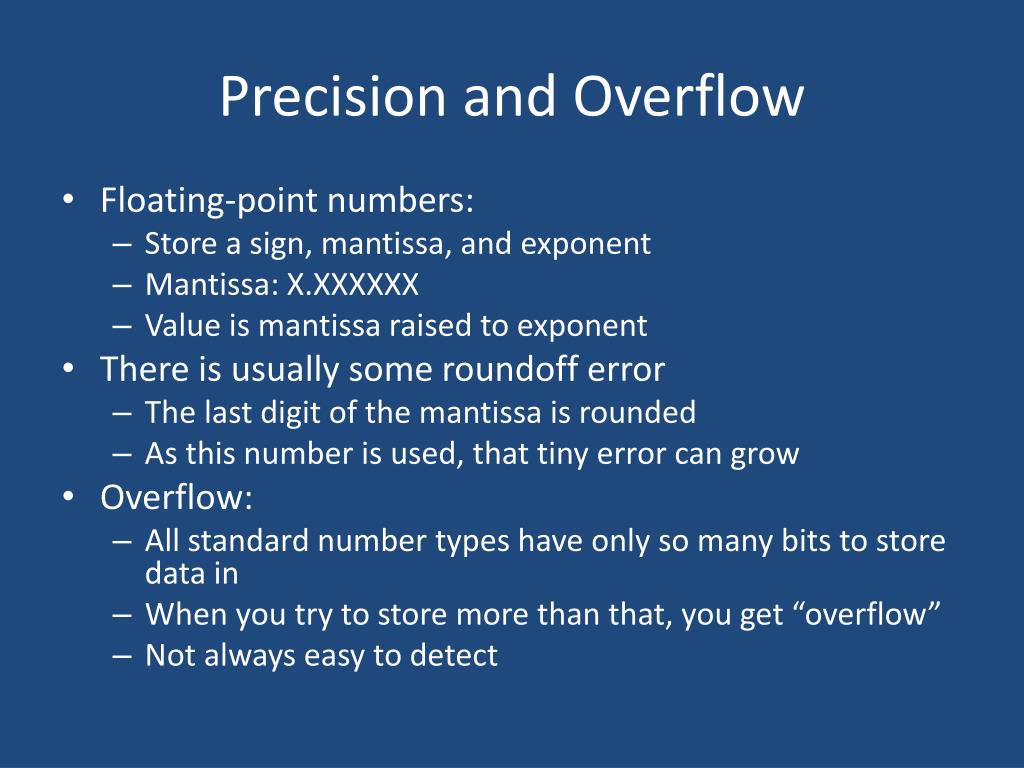 Precision and Overflow

• Floating-point numbers:
  – Store a sign, mantissa, and exponent
  – Mantissa: X.XXXXXX
  – Value is mantissa raised to exponent
• There is usually some roundoff error
  – The last digit of the mantissa is rounded
  – As this number is used, that tiny error can grow
• Overflow:
  – All standard number types have only so many bits to store data in
  – When you try to store more than that, you get “overflow”
  – Not always easy to detect